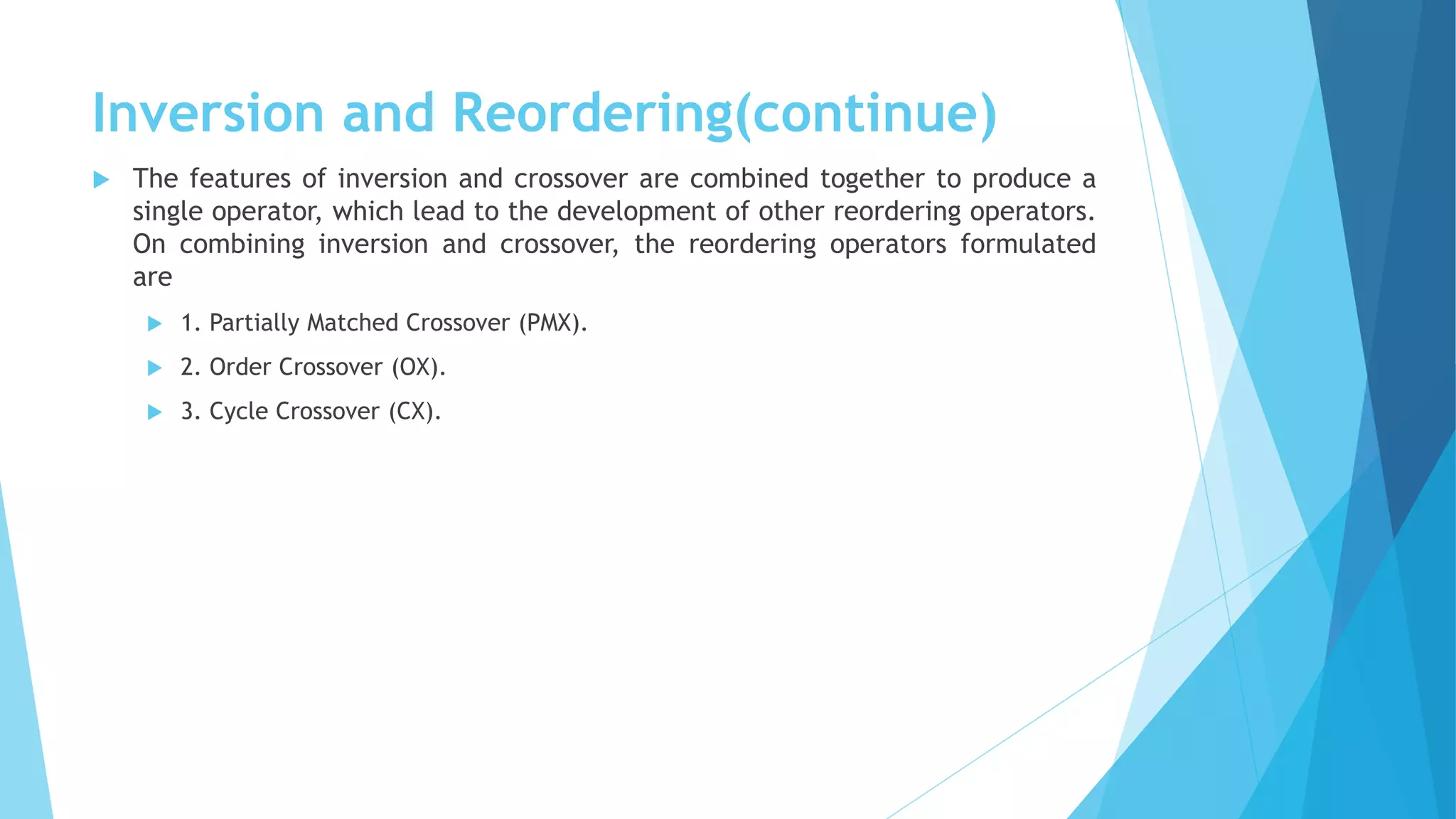 Inversion and Reordering(continue)

The features of inversion and crossover are combined together to produce a single operator, which lead to the development of other reordering operators. On combining inversion and crossover, the reordering operators formulated are

1. Partially Matched Crossover (PMX).

2. Order Crossover (OX).

3. Cycle Crossover (CX).